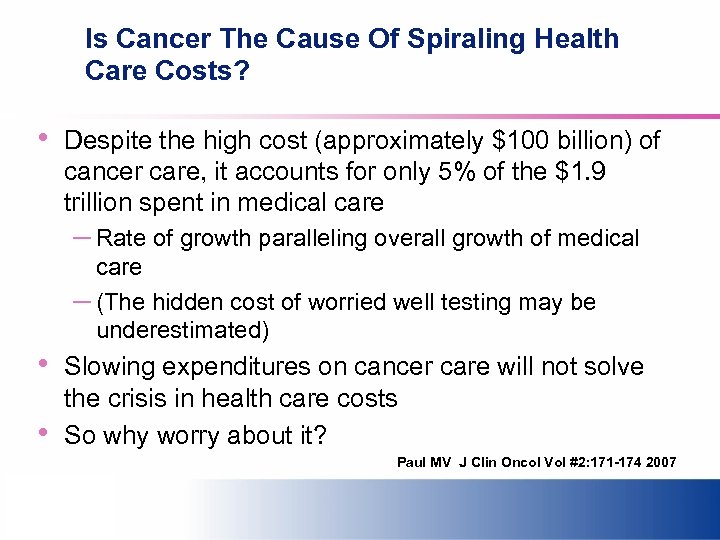 Is Cancer The Cause Of Spiraling Health Care Costs?

• Despite the high cost (approximately \$100 billion) of cancer care, it accounts for only 5% of the \$1.9 trillion spent in medical care
– Rate of growth paralleling overall growth of medical care
– (The hidden cost of worried well testing may be underestimated)
• Slowing expenditures on cancer care will not solve the crisis in health care costs
• So why worry about it?

Paul MV J Clin Oncol Vol #2:171-174 2007